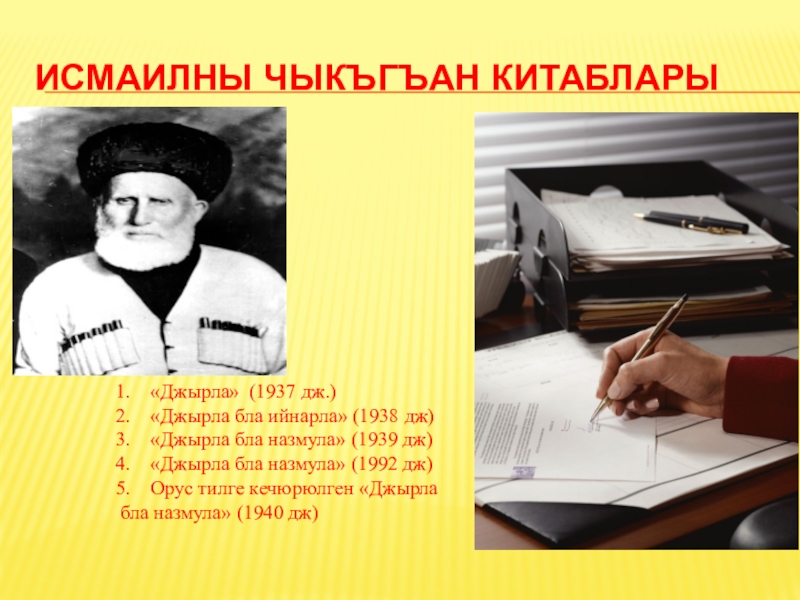 ИСМАИЛНЫ ЧЫКЪГЪАН КИТАБЛАРЫ

1. «Джырла» (1937 дж.)
2. «Джырла бла ийнарла» (1938 дж)
3. «Джырла бла назмула» (1939 дж)
4. «Джырла бла назмула» (1992 дж)
5. Орус тилге кечюрюлген «Джырла бла назмула» (1940 дж)